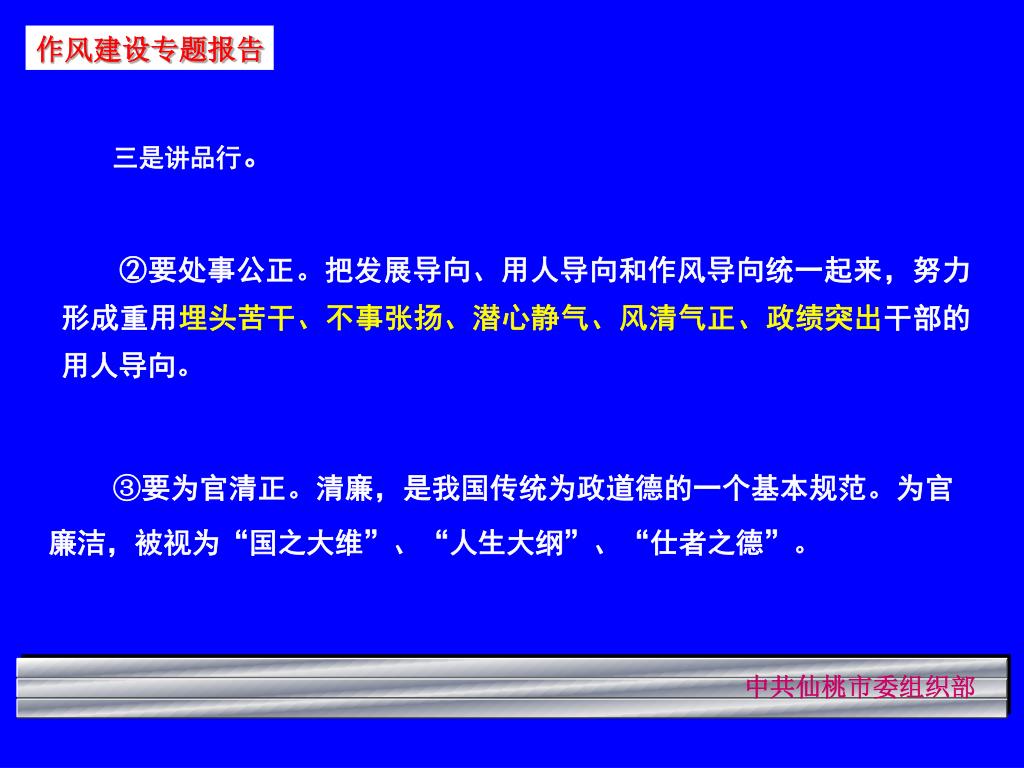 作风建设专题报告

三是讲品行。

②要处事公正。把发展导向、用人导向和作风导向统一起来，努力形成重用埋头苦干、不事张扬、潜心静气、风清气正、政绩突出干部的用人导向。

③要为官清正。清廉，是我国传统为政道德的一个基本规范。为官廉洁，被视为“国之大维”、“人生大纲”、“仕者之德”。

中共仙桃市委组织部